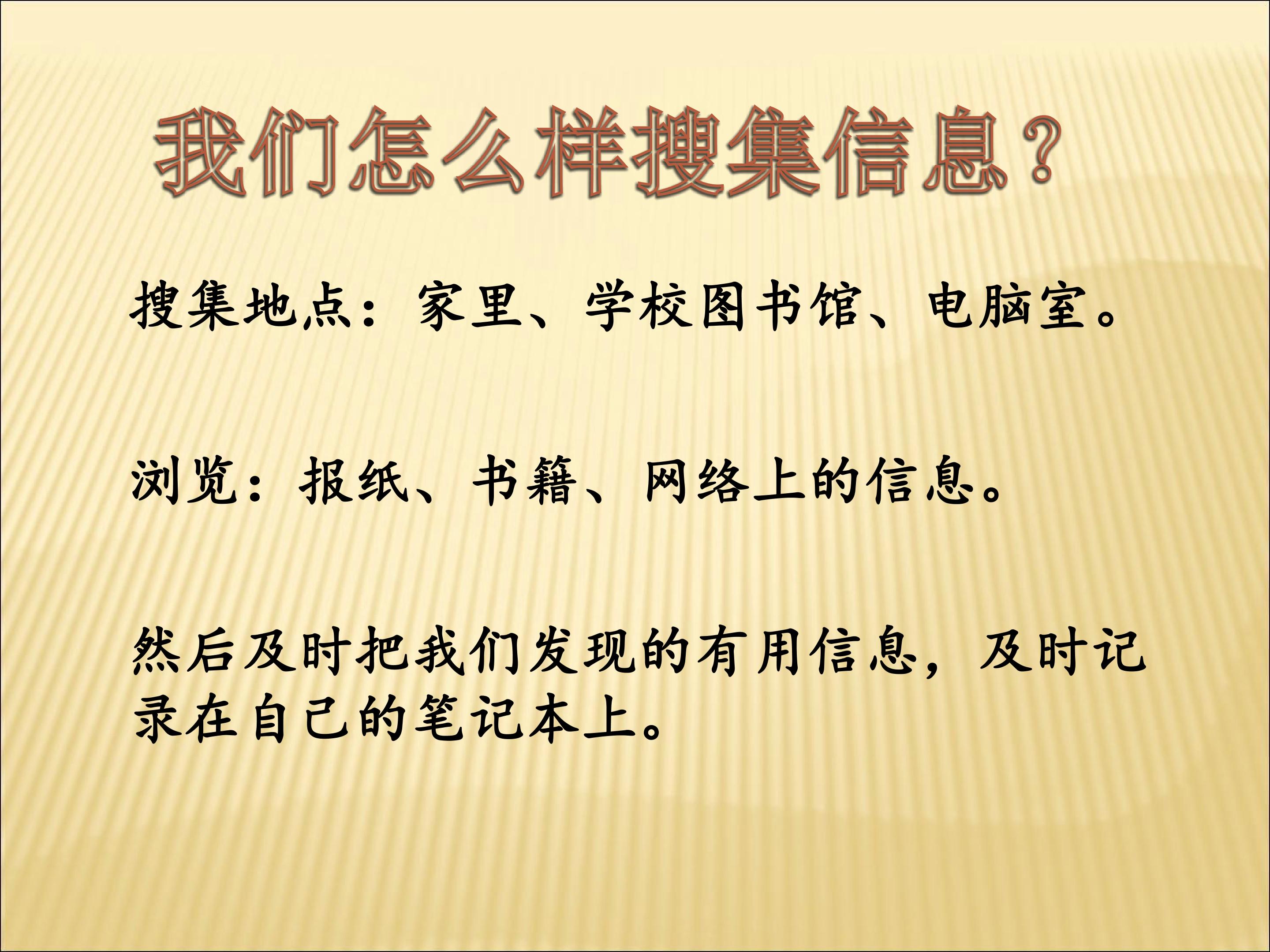 我们怎么样搜集信息？

搜集地点：家里、学校图书馆、电脑室。

浏览：报纸、书籍、网络上的信息。

然后及时把我们发现的有用信息，及时记录在自己的笔记本上。